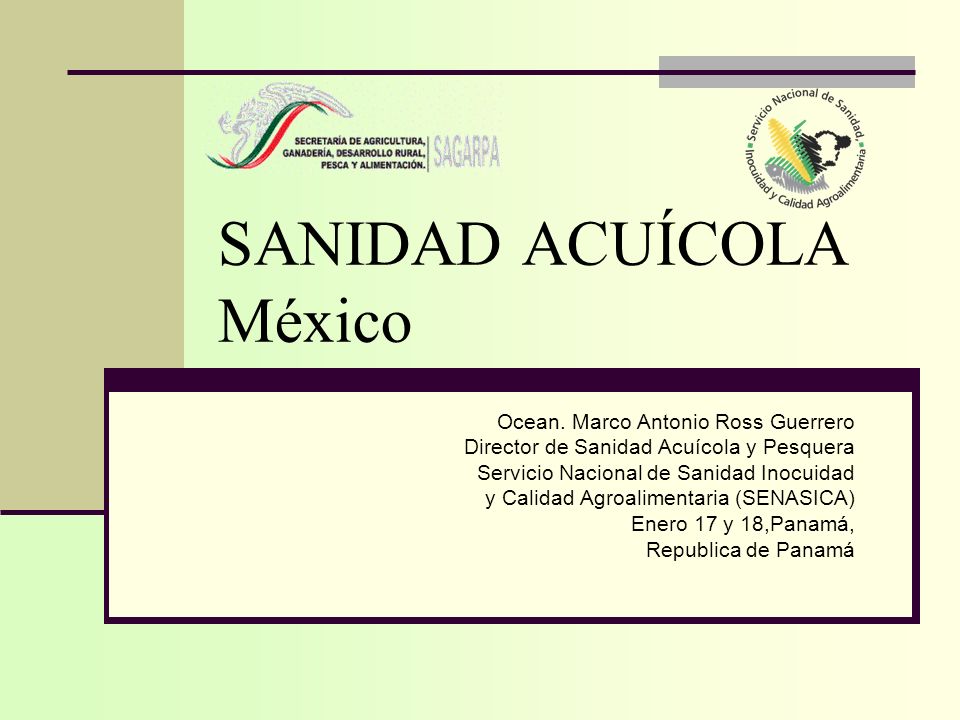 SECRETARÍA DE AGRICULTURA, GANADERÍA, DESARROLLO RURAL, PESCA Y ALIMENTACIÓN. SAGARPA

Servicio Nacional de Sanidad, Inocuidad y Calidad Agroalimentaria

SANIDAD ACUÍCOLA
México

Ocean. Marco Antonio Ross Guerrero
Director de Sanidad Acuícola y Pesquera
Servicio Nacional de Sanidad Inocuidad y Calidad Agroalimentaria (SENASICA)
Enero 17 y 18,Panamá,
Republica de Panamá